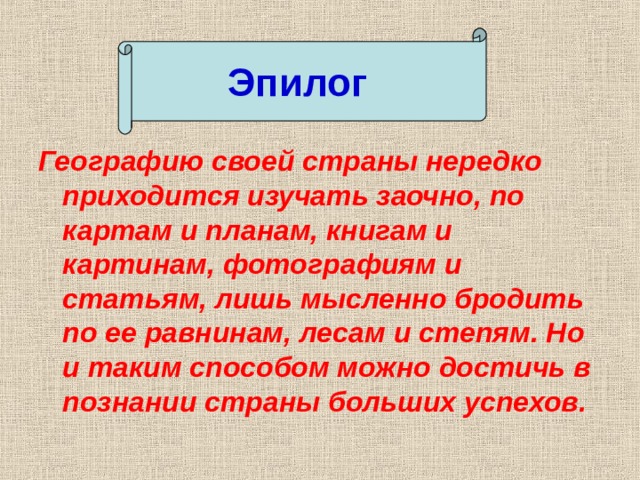 Эпилог

Географию своей страны нередко приходится изучать заочно, по картам и планам, книгам и картинам, фотографиям и статьям, лишь мысленно бродить по ее равнинам, лесам и степям. Но и таким способом можно достичь в познании страны больших успехов.